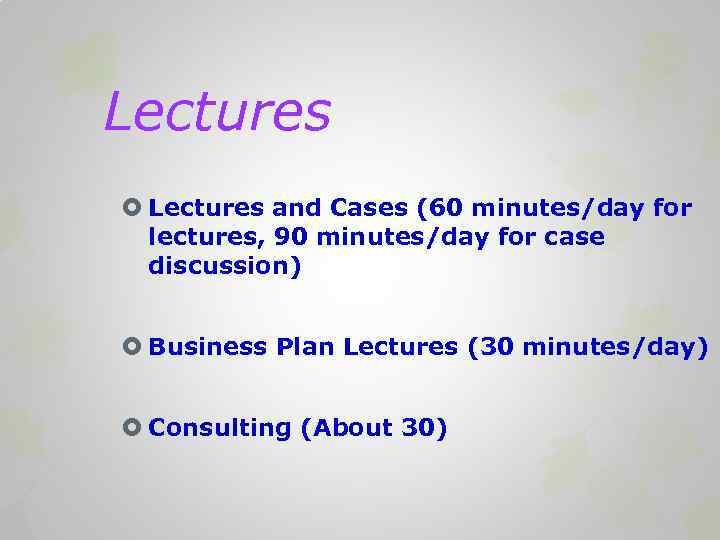 Lectures

Lectures and Cases (60 minutes/day for lectures, 90 minutes/day for case discussion)

Business Plan Lectures (30 minutes/day)

Consulting (About 30)